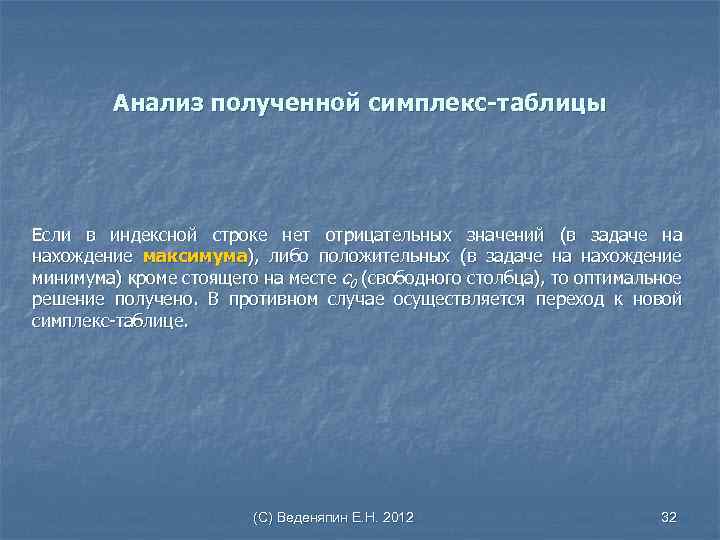 Анализ полученной симплекс-таблицы

Если в индексной строке нет отрицательных значений (в задаче на нахождение максимума), либо положительных (в задаче на нахождение минимума) кроме стоящего на месте $c_0$ (свободного столбца), то оптимальное решение получено. В противном случае осуществляется переход к новой симплекс-таблице.

(С) Веденяпин Е.Н. 2012

32